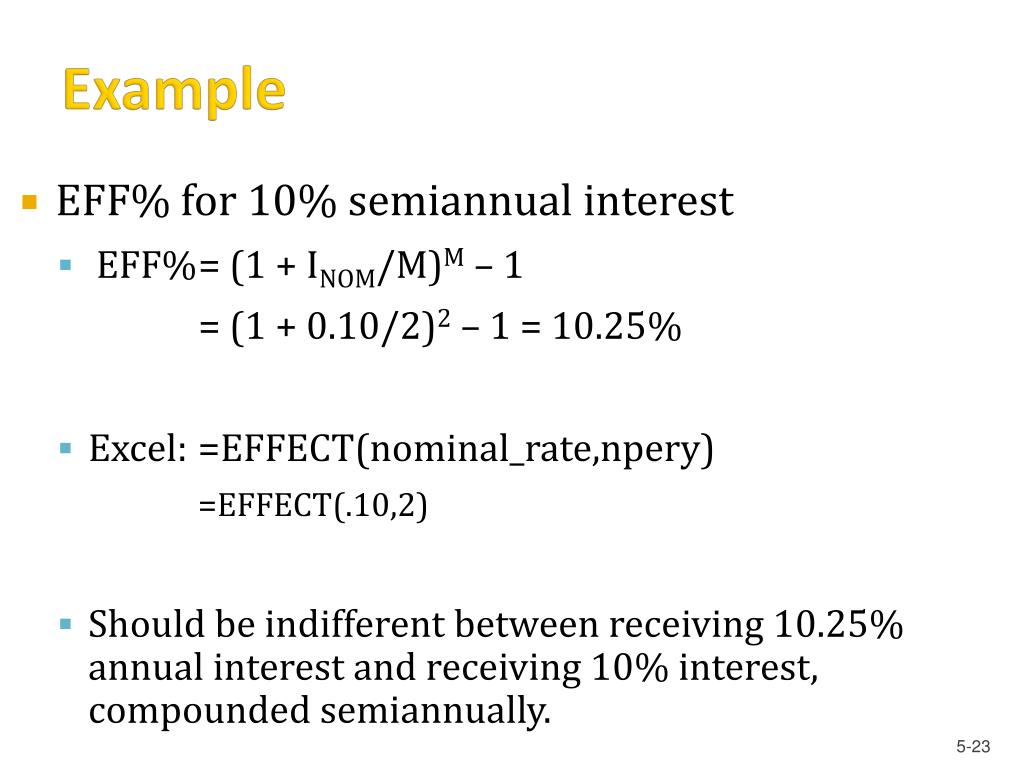 Example

EFF% for 10% semiannual interest

EFF%= $(1 + I_{NOM}/M)^M - 1$

$= (1 + 0.10/2)^2 - 1 = 10.25\%$

Excel: =EFFECT(nominal_rate,npery)

=EFFECT(.10,2)

Should be indifferent between receiving 10.25% annual interest and receiving 10% interest, compounded semiannually.

5-23